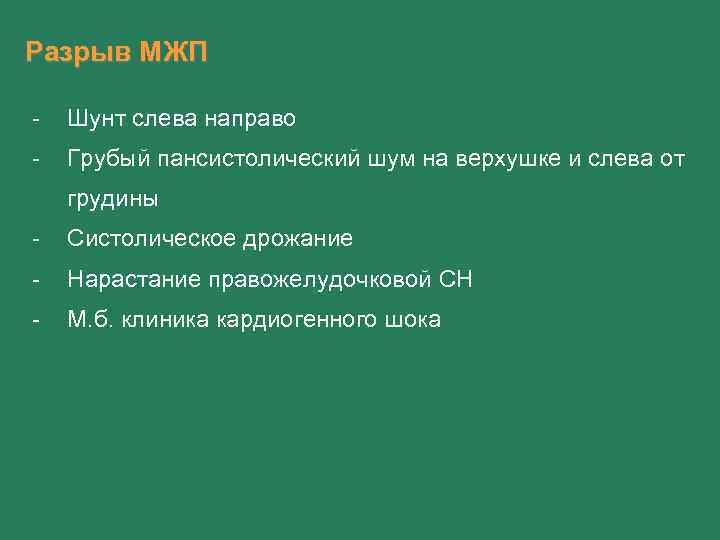 Разрыв МЖП

- Шунт слева направо
- Грубый пансистолический шум на верхушке и слева от грудины
- Систолическое дрожание
- Нарастание правожелудочковой СН
- М.б. клиника кардиогенного шока